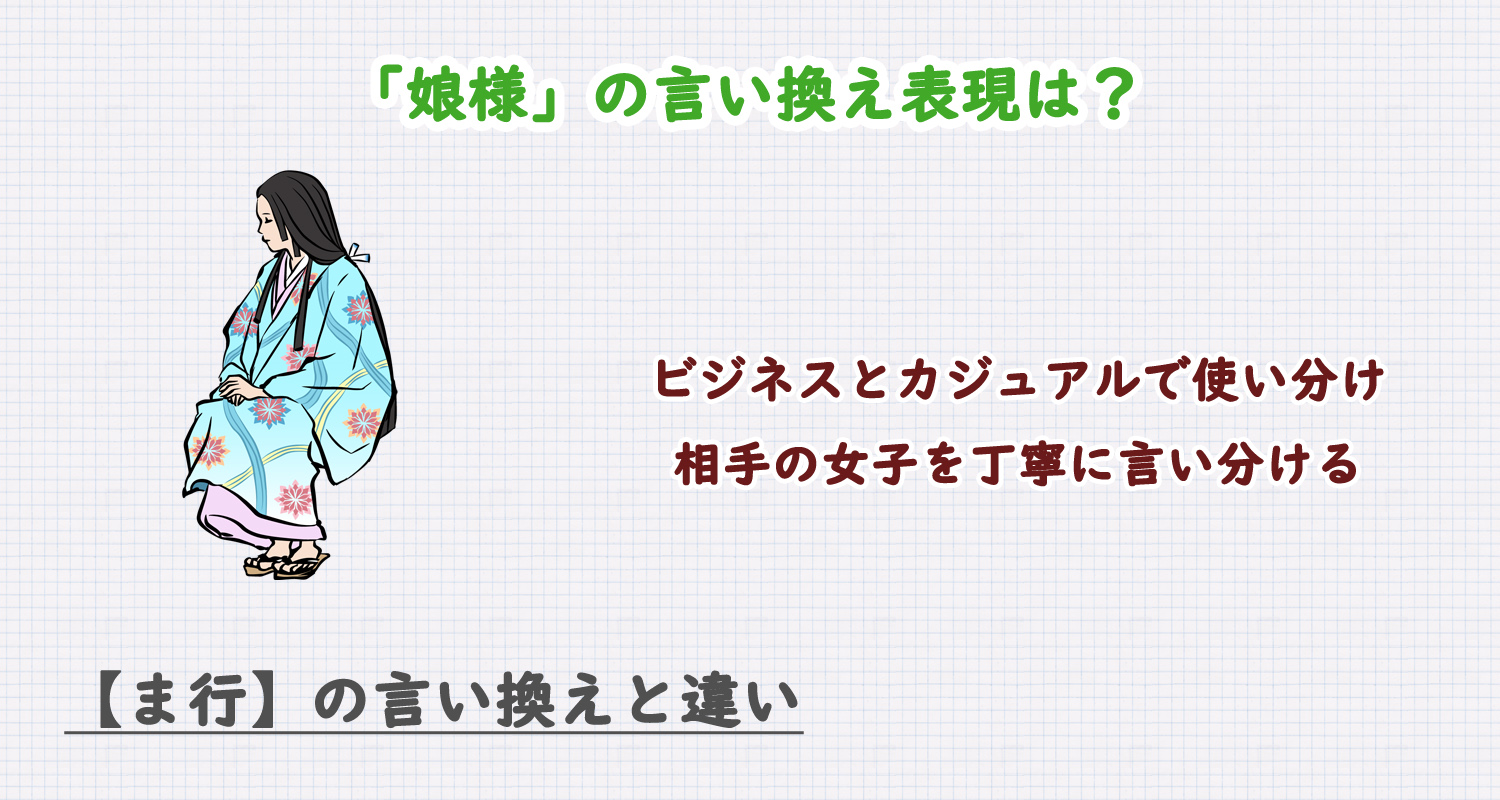 「娘様」の言い換え表現は？

ビジネスとカジュアルで使い分け

相手の女子を丁寧に言い分ける

【ま行】の言い換えと違い